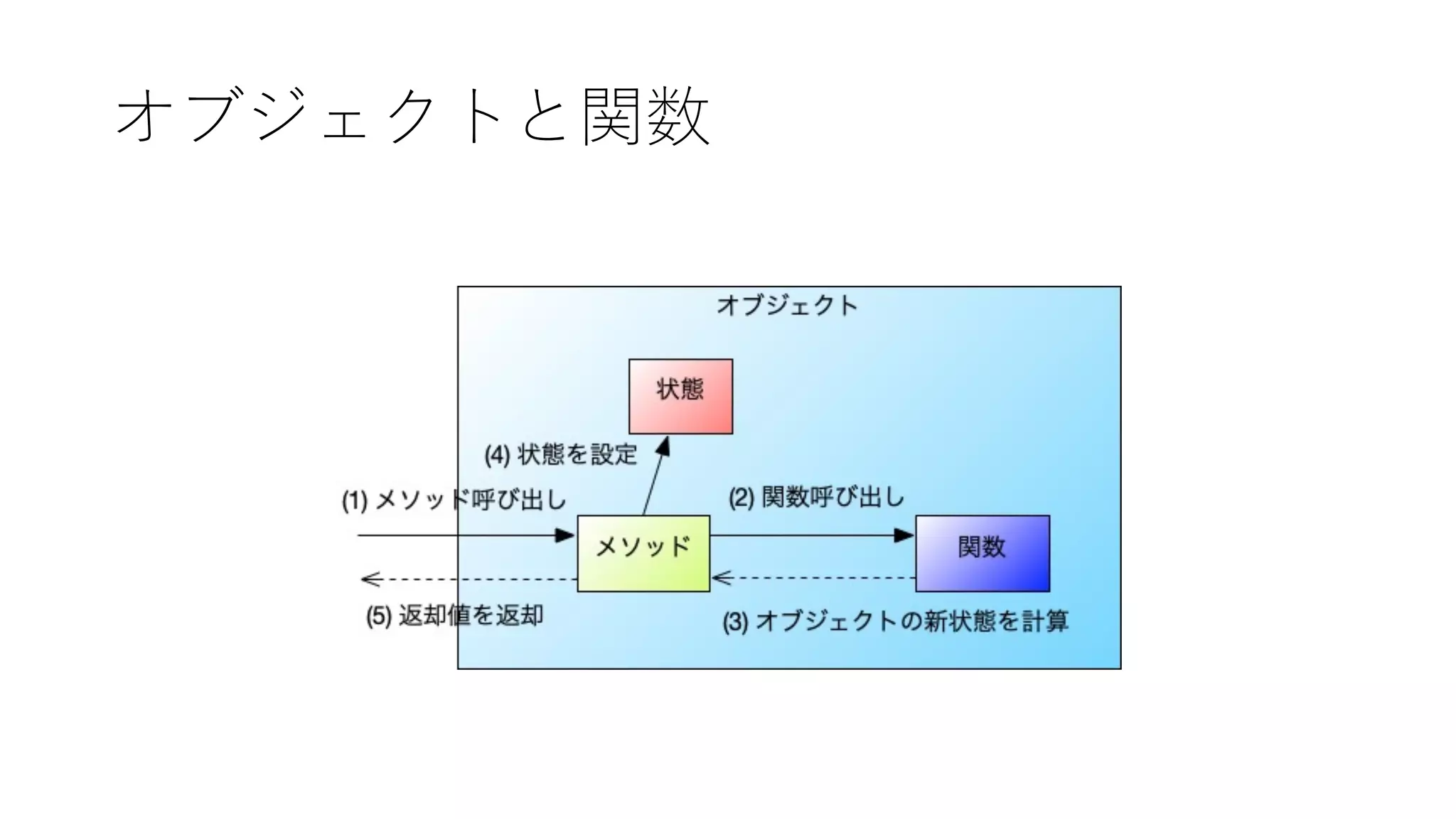 オブジェクトと関数

オブジェクト

状態

(4) 状態を設定

(1) メソッド呼び出し

(2) 関数呼び出し

メソッド

関数

(5) 返却値を返却

(3) オブジェクトの新状態を計算